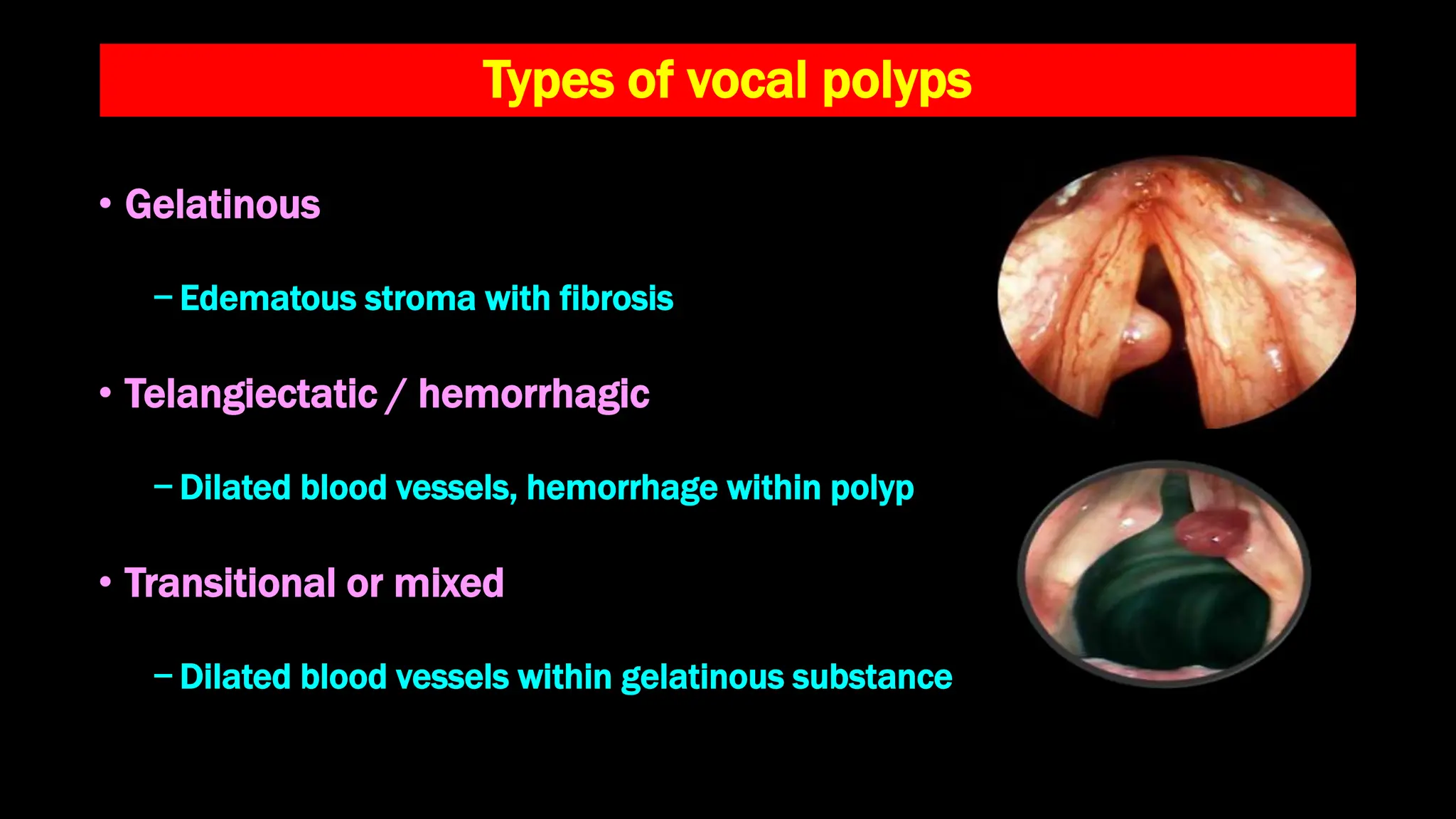 Types of vocal polyps

• Gelatinous

– Edematous stroma with fibrosis

• Telangiectatic / hemorrhagic

– Dilated blood vessels, hemorrhage within polyp

• Transitional or mixed

– Dilated blood vessels within gelatinous substance